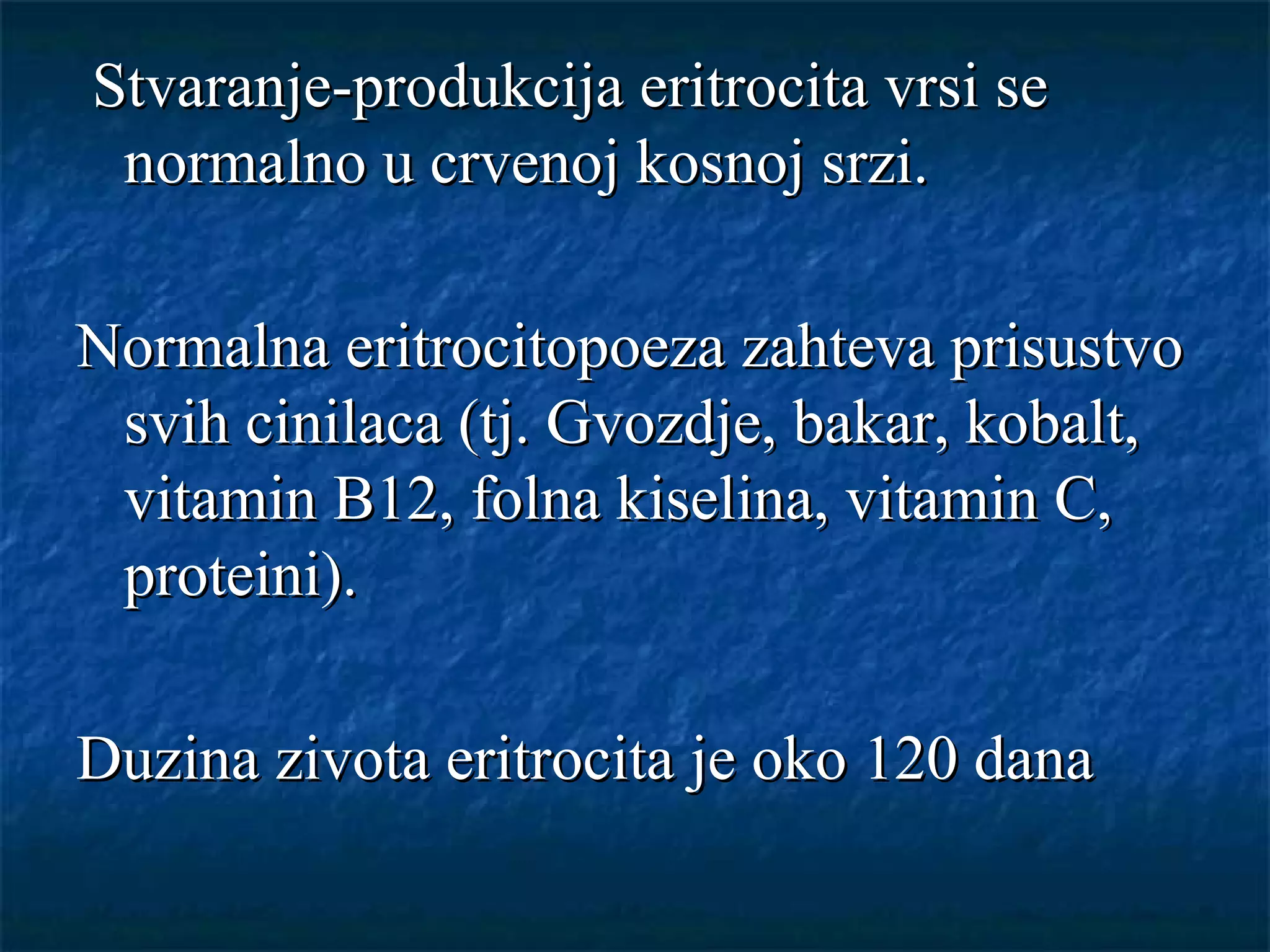 Stvaranje-produkcija eritrocita vrsi se normalno u crvenoj kosnoj srzi.

Normalna eritrocitopoeza zahteva prisustvo svih cinilaca (tj. Gvozdje, bakar, kobalt, vitamin B12, folna kiselina, vitamin C, proteini).

Duzina zivota eritrocita je oko 120 dana